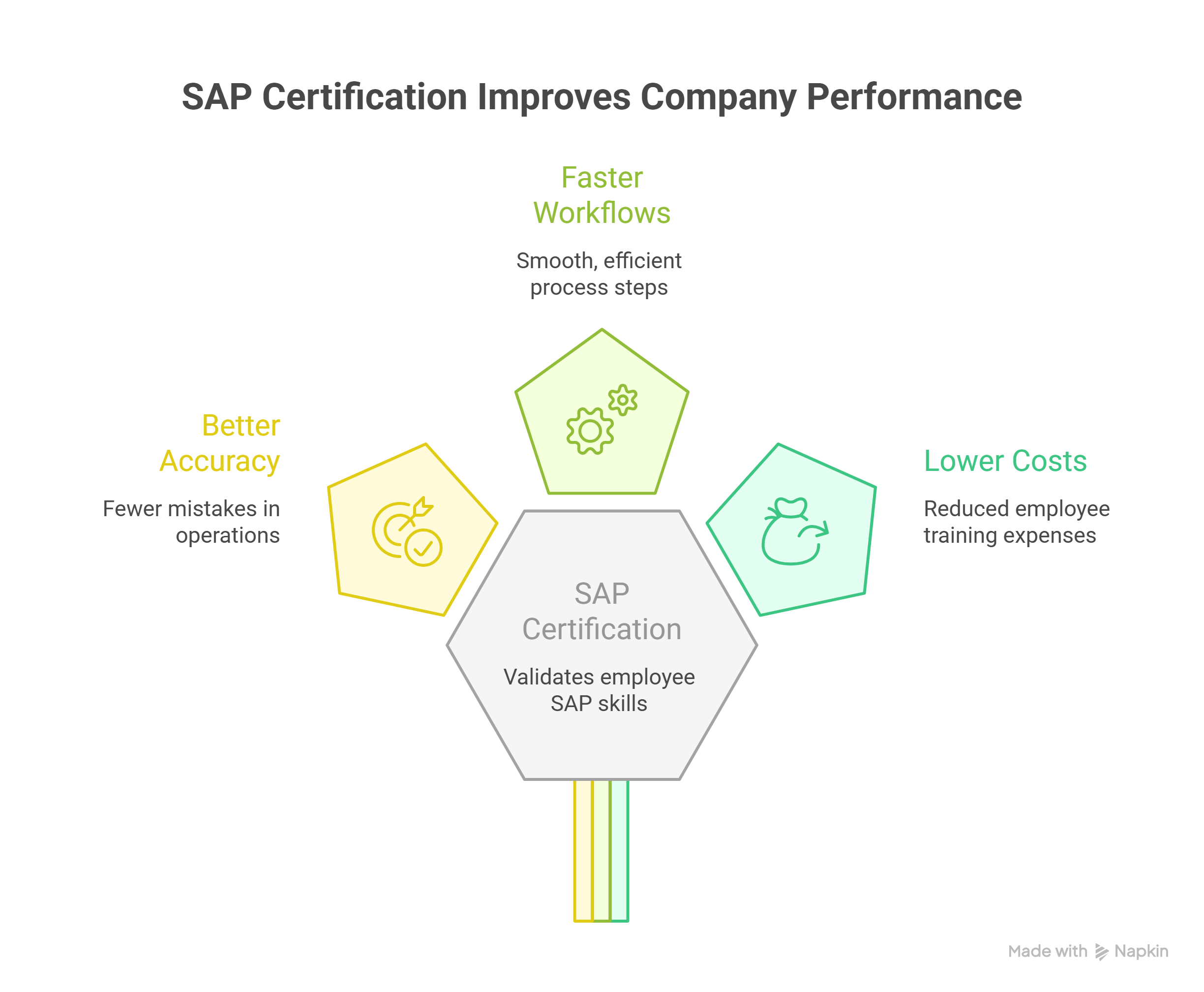 SAP Certification Improves Company Performance

Faster Workflows

Smooth, efficient process steps

Better Accuracy

Fewer mistakes in operations

Lower Costs

Reduced employee training expenses

SAP Certification

Validates employee SAP skills

Made with Napkin